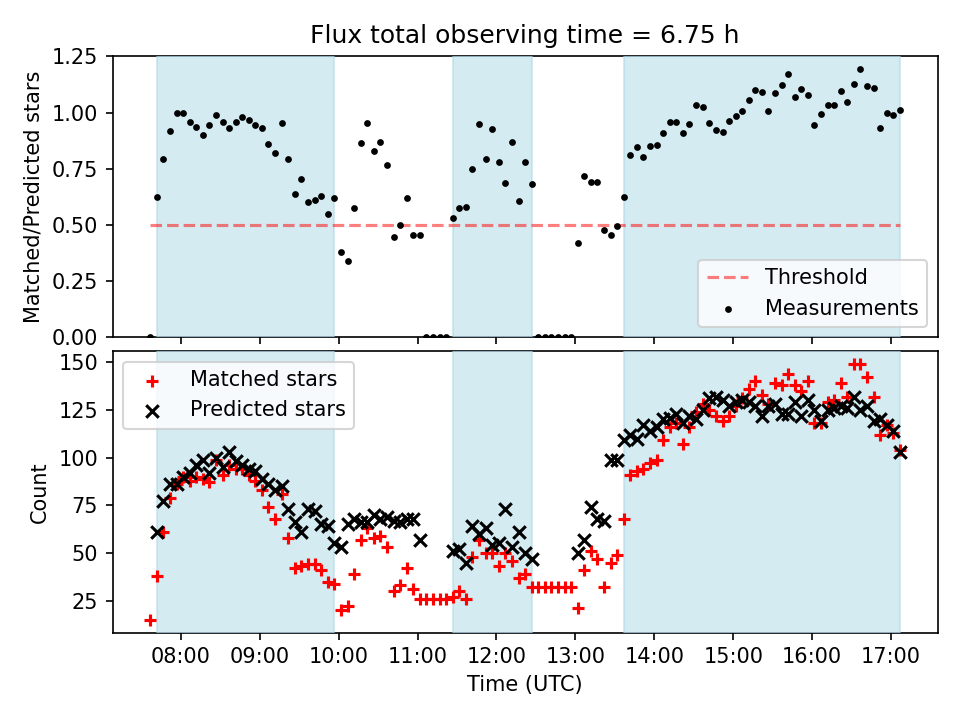 Flux total observing time = 6.75 h

Matched/Predicted stars

1.25
1.00
0.75
0.50
0.25
0.00

Threshold
Measurements

Matched stars
Predicted stars

Count

150
125
100
75
50
25

08:00
09:00
10:00
11:00
12:00
13:00
14:00
15:00
16:00
17:00

Time (UTC)